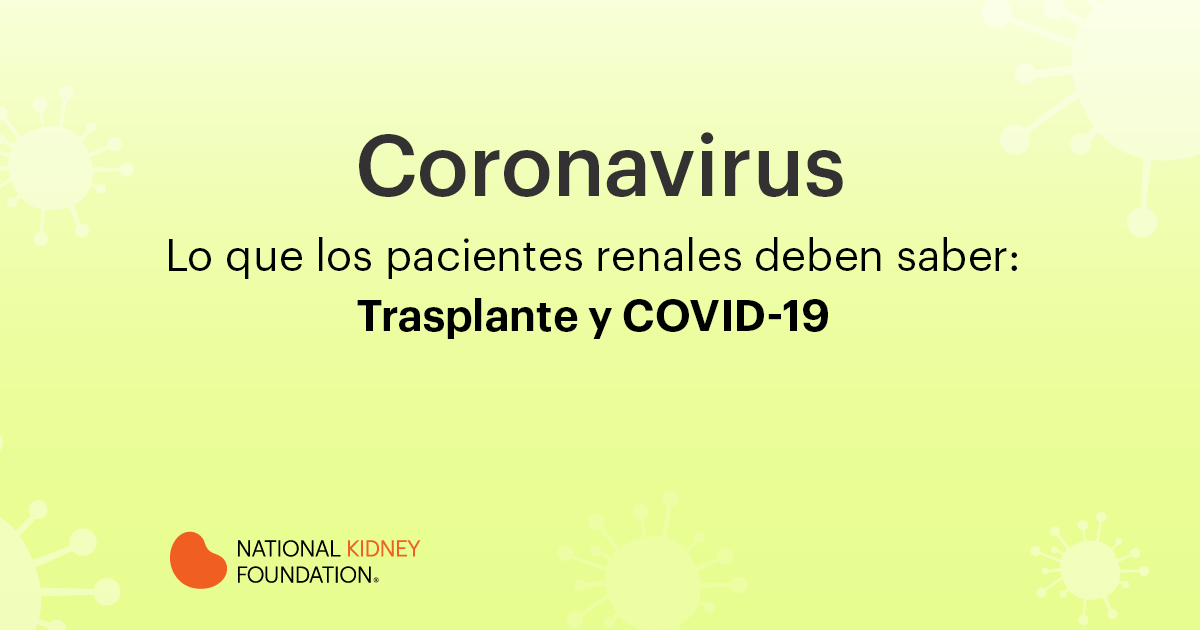 Coronavirus

Lo que los pacientes renales deben saber:
Trasplante y COVID-19

NATIONAL KIDNEY FOUNDATION®